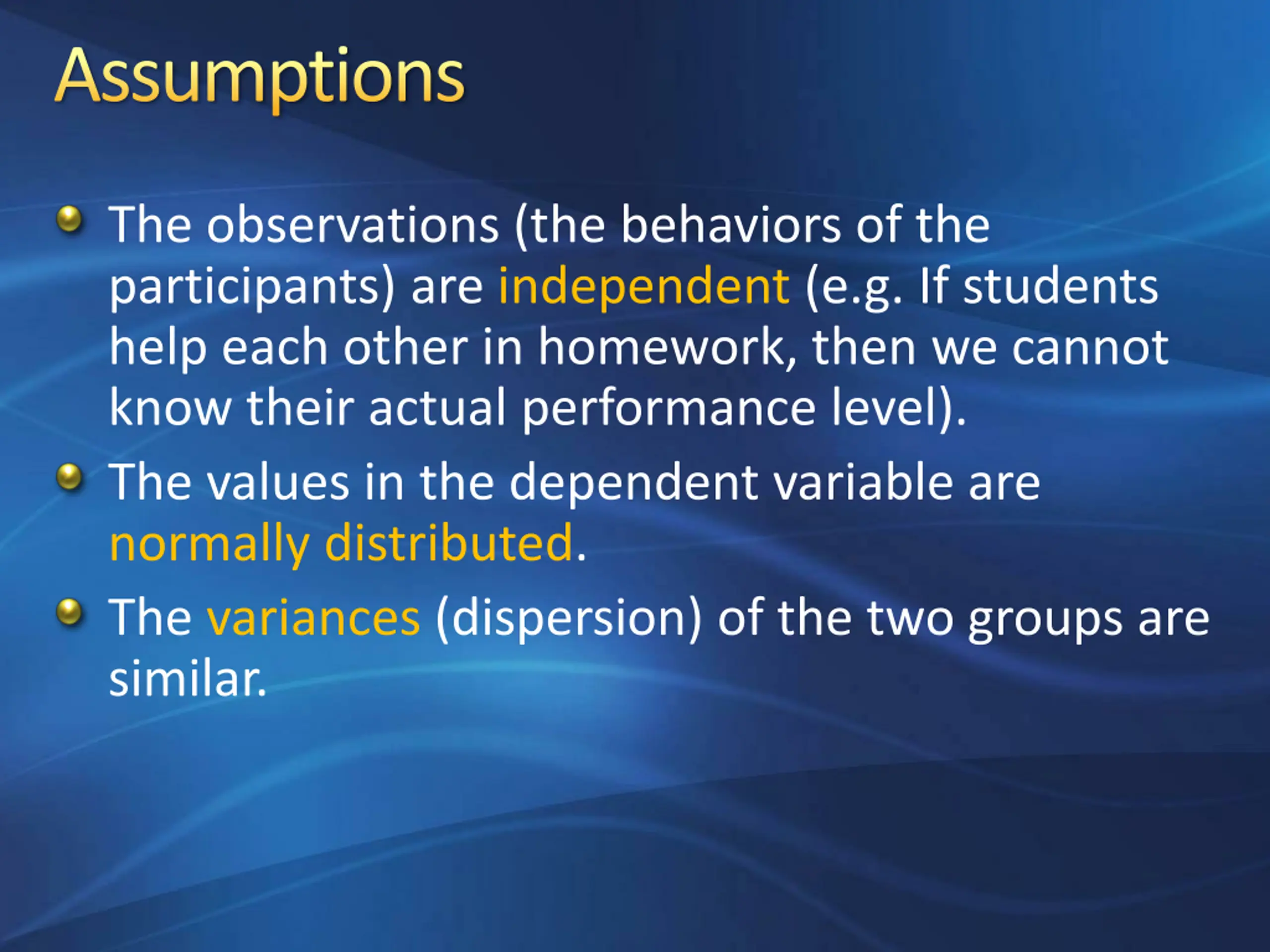 Assumptions

The observations (the behaviors of the participants) are independent (e.g. If students help each other in homework, then we cannot know their actual performance level).

The values in the dependent variable are normally distributed.

The variances (dispersion) of the two groups are similar.